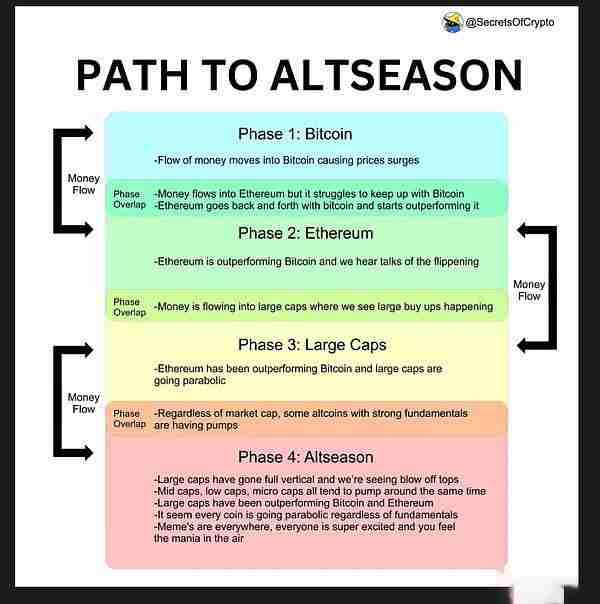 @SecretsOfCrypto

PATH TO ALTSEASON

Money Flow

Phase 1: Bitcoin

-Flow of money moves into Bitcoin causing prices surges

Phase Overlap -Money flows into Ethereum but it struggles to keep up with Bitcoin
-Ethereum goes back and forth with bitcoin and starts outperforming it

Phase 2: Ethereum

-Ethereum is outperforming Bitcoin and we hear talks of the flippening

Money Flow

Phase Overlap -Money is flowing into large caps where we see large buy ups happening

Phase 3: Large Caps

-Ethereum has been outperforming Bitcoin and large caps are going parabolic

Money Flow

Phase Overlap -Regardless of market cap, some altcoins with strong fundamentals are having pumps

Phase 4: Altseason

-Large caps have gone full vertical and we're seeing blow off tops
-Mid caps, low caps, micro caps all tend to pump around the same time
-Large caps have been outperforming Bitcoin and Ethereum
-It seem every coin is going parabolic regardless of fundamentals
-Meme's are everywhere, everyone is super excited and you feel the mania in the air